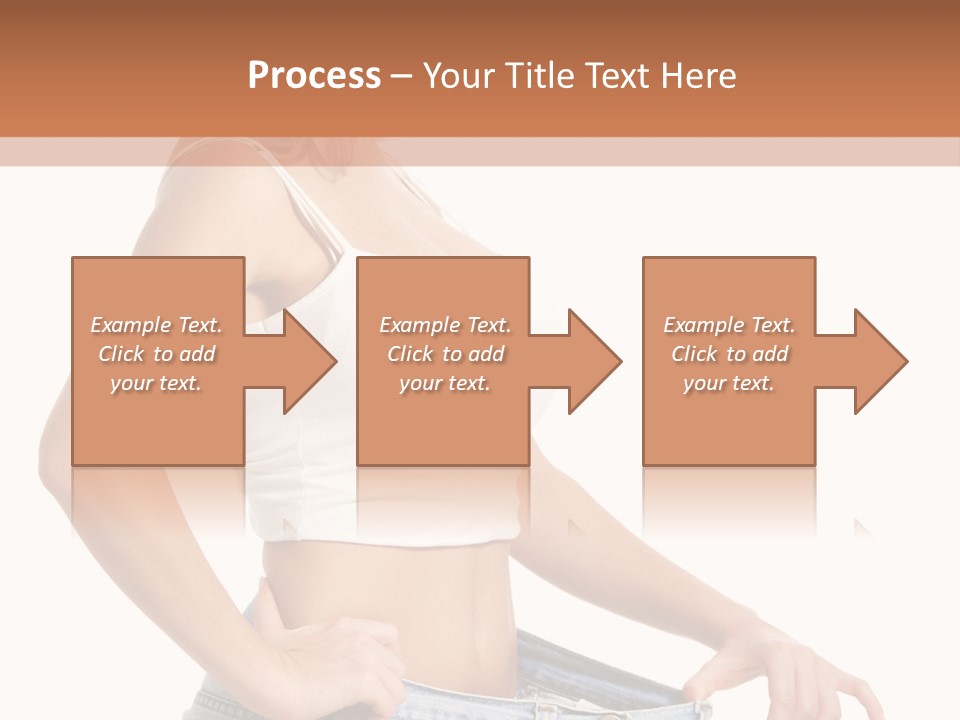 Process – Your Title Text Here

Example Text. Click to add your text.

Example Text. Click to add your text.

Example Text. Click to add your text.